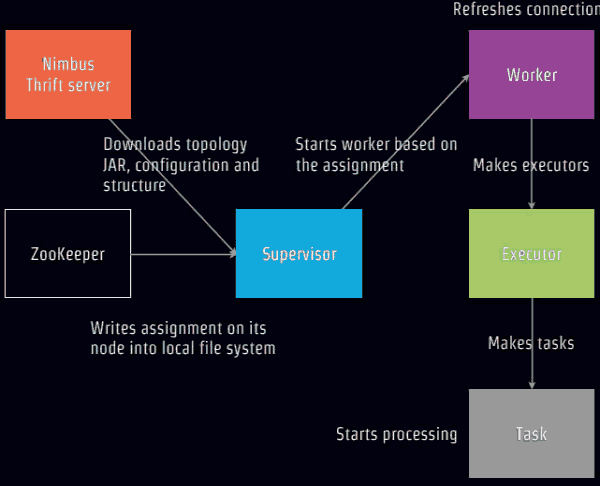 Refreshes connection

Nimbus
Thrift server

Worker

Downloads topology JAR, configuration and structure

Starts worker based on the assignment

Makes executors

ZooKeeper

Supervisor

Executor

Writes assignment on its node into local file system

Makes tasks

Starts processing

Task